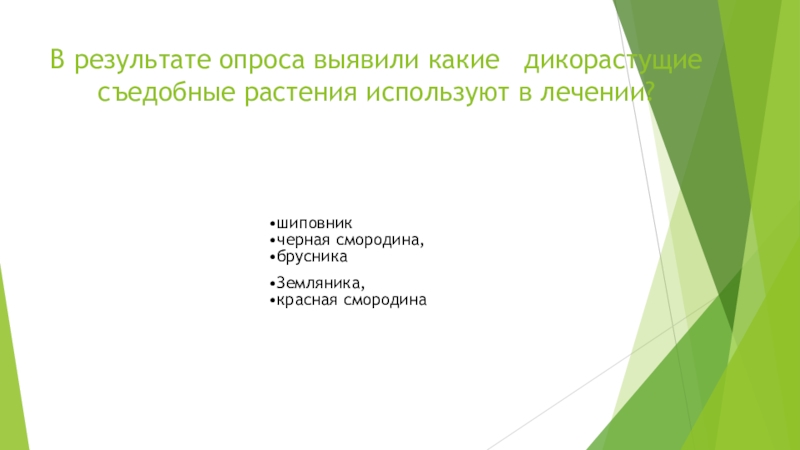 В результате опроса выявили какие дикорастущие съедобные растения используют в лечении?

•шиповник
•черная смородина,
•брусника

•Земляника,
•красная смородина